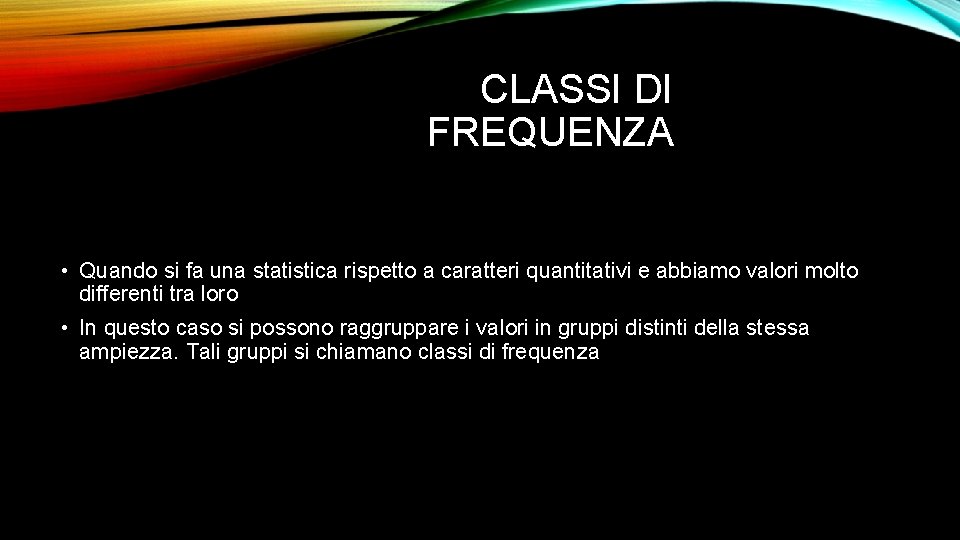 CLASSI DI FREQUENZA

• Quando si fa una statistica rispetto a caratteri quantitativi e abbiamo valori molto differenti tra loro

• In questo caso si possono raggruppare i valori in gruppi distinti della stessa ampiezza. Tali gruppi si chiamano classi di frequenza